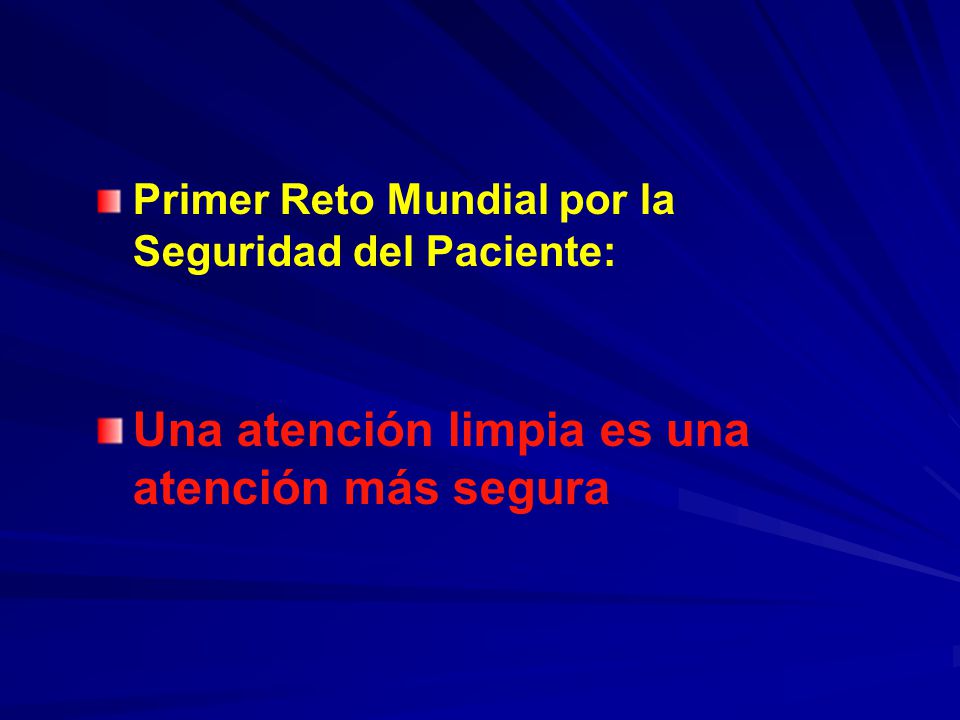 Primer Reto Mundial por la Seguridad del Paciente:

Una atención limpia es una atención más segura